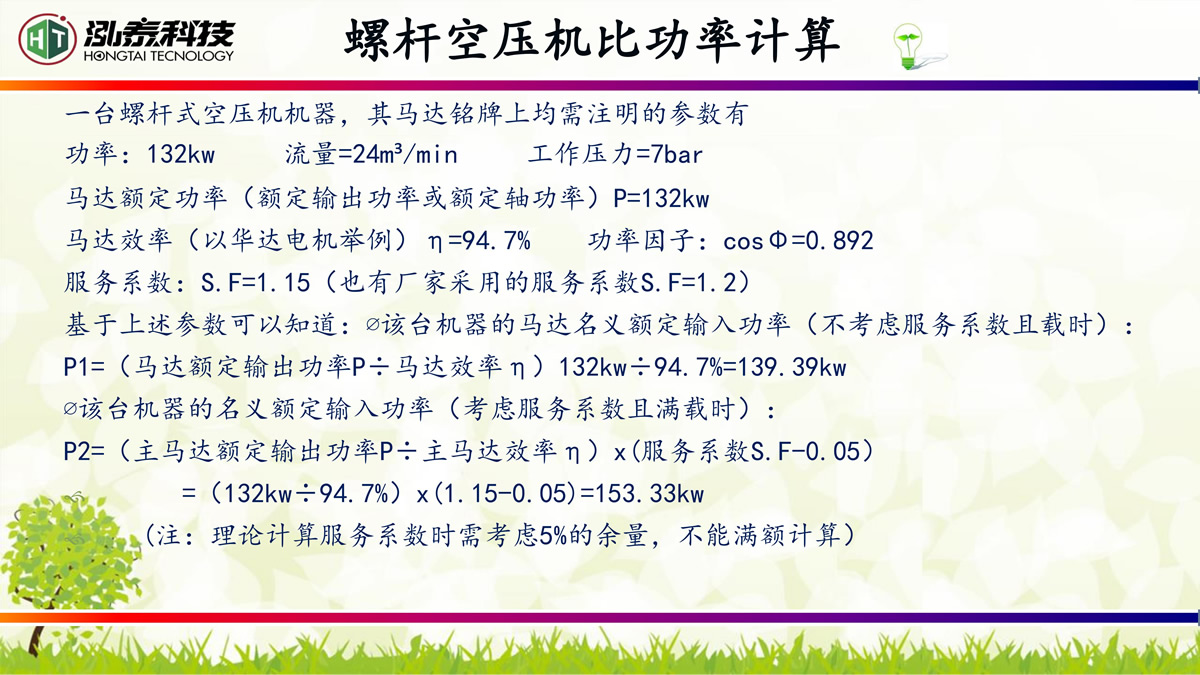 HT 泓泰科技
HONGTAI TECNOLOGY

螺杆空压机比功率计算

一台螺杆式空压机机器，其马达铭牌上均需注明的参数有

功率：132kw　　流量=24m³/min　　工作压力=7bar

马达额定功率（额定输出功率或额定轴功率）P=132kw

马达效率（以华达电机举例）η=94.7%　　功率因子：cosΦ=0.892

服务系数：S.F=1.15（也有厂家采用的服务系数S.F=1.2）

基于上述参数可以知道：∅该台机器的马达名义额定输入功率（不考虑服务系数且载时）：

P1=（马达额定输出功率P÷马达效率η）132kw÷94.7%=139.39kw

∅该台机器的名义额定输入功率（考虑服务系数且满载时）：

P2=（主马达额定输出功率P÷主马达效率η）x(服务系数S.F-0.05)

=（132kw÷94.7%）x(1.15-0.05)=153.33kw

（注：理论计算服务系数时需考虑5%的余量，不能满额计算）